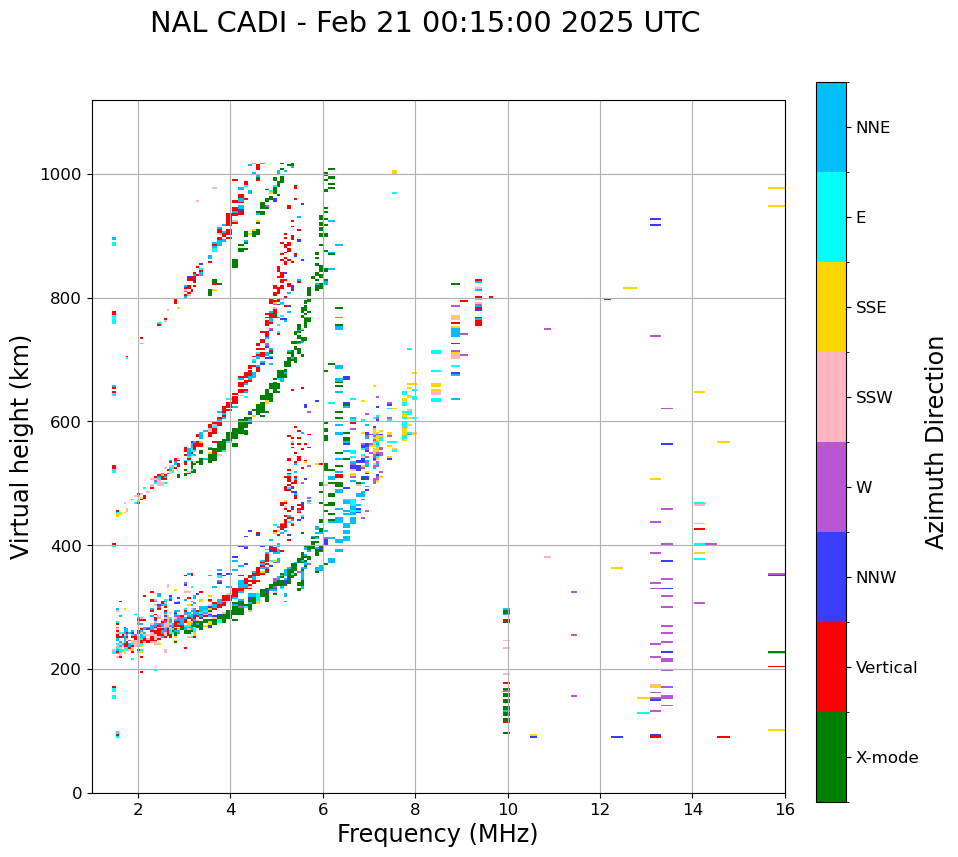 NAL CADI - Feb 21 00:15:00 2025 UTC

Virtual height (km)

1000
800
600
400
200
0

2
4
6
8
10
12
14
16

Frequency (MHz)

NNE
E
SSE
SSW
W
NNW
Vertical
X-mode

Azimuth Direction